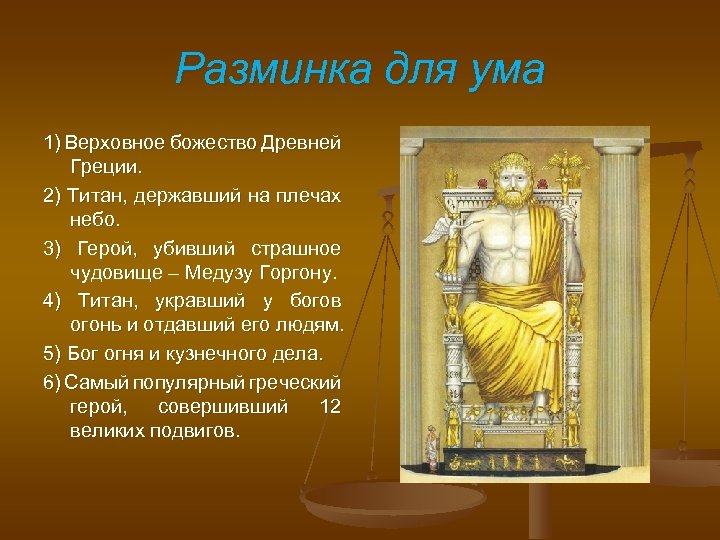 Разминка для ума

1) Верховное божество Древней Греции.

2) Титан, державший на плечах небо.

3) Герой, убивший страшное чудовище – Медузу Горгону.

4) Титан, укравший у богов огонь и отдавший его людям.

5) Бог огня и кузнечного дела.

6) Самый популярный греческий герой, совершивший 12 великих подвигов.